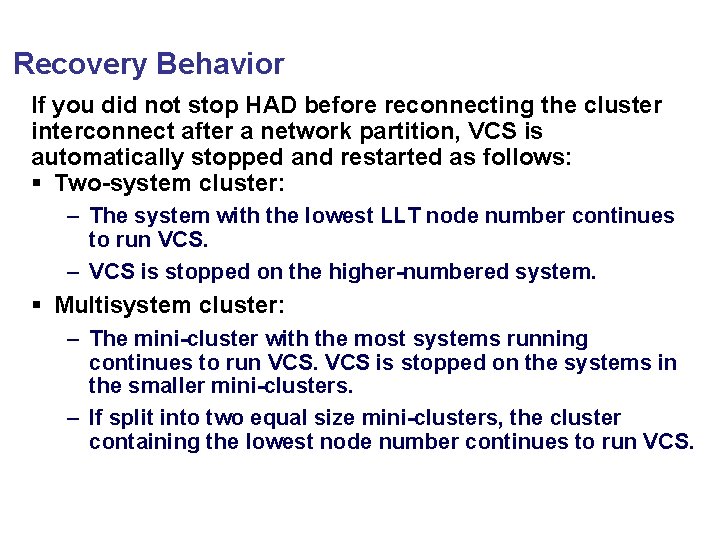 Recovery Behavior

If you did not stop HAD before reconnecting the cluster interconnect after a network partition, VCS is automatically stopped and restarted as follows:

▪ Two-system cluster:
– The system with the lowest LLT node number continues to run VCS.
– VCS is stopped on the higher-numbered system.

▪ Multisystem cluster:
– The mini-cluster with the most systems running continues to run VCS. VCS is stopped on the systems in the smaller mini-clusters.
– If split into two equal size mini-clusters, the cluster containing the lowest node number continues to run VCS.